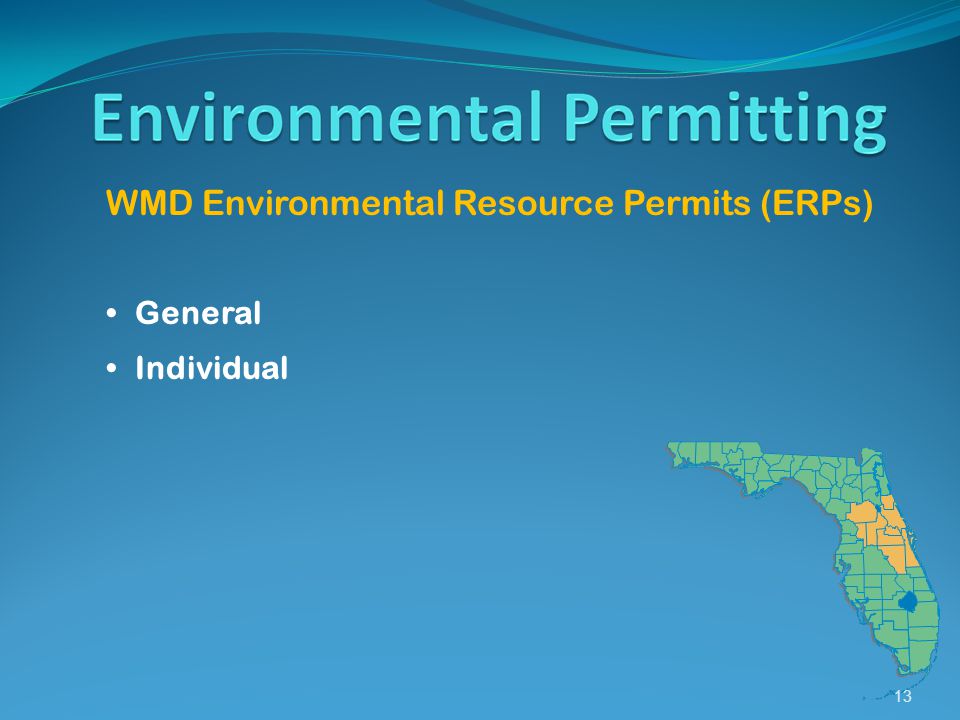 Environmental Permitting

WMD Environmental Resource Permits (ERPs)

• General
• Individual

13